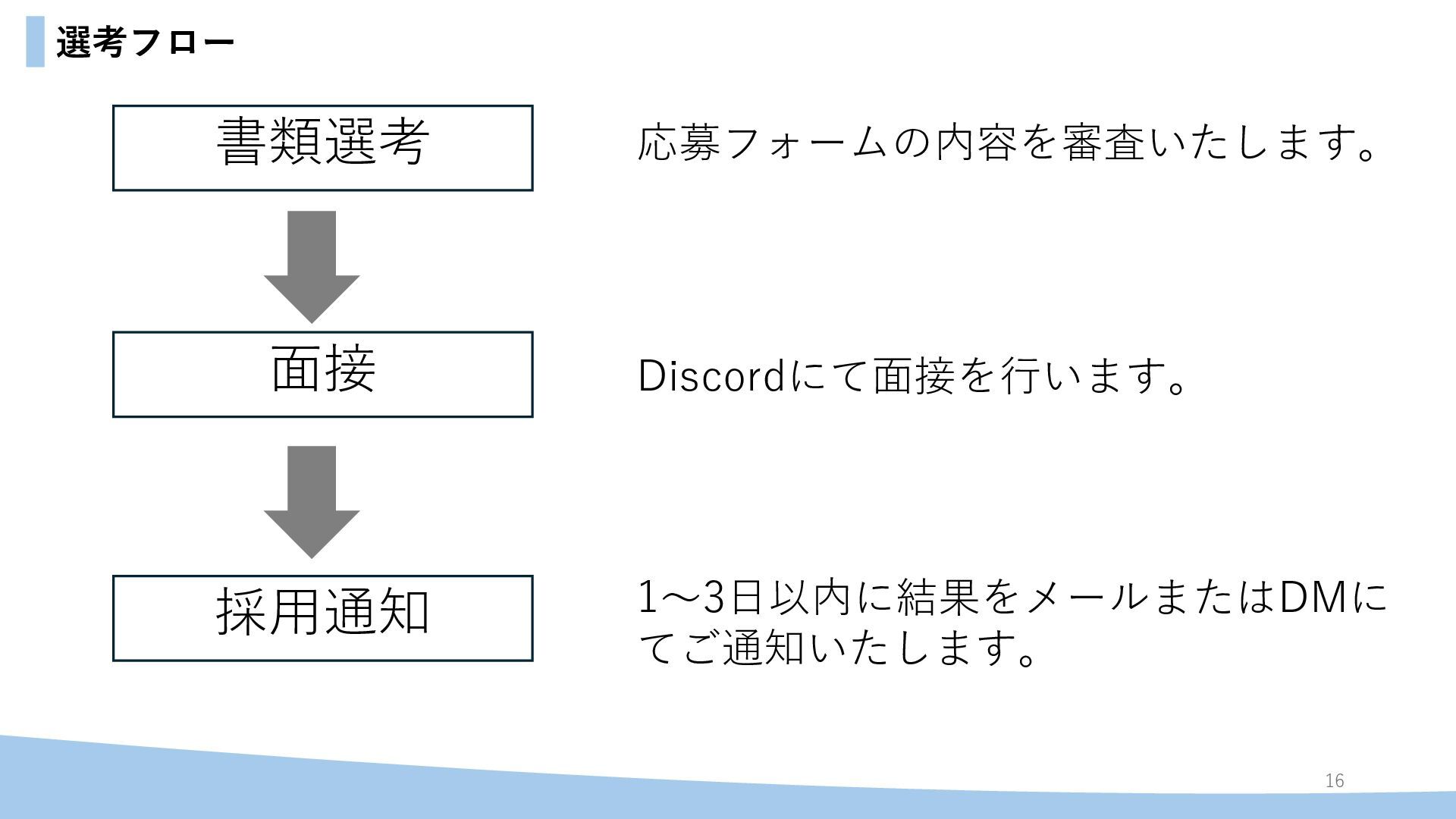 選考フロー

書類選考

応募フォームの内容を審査いたします。

面接

Discordにて面接を行います。

採用通知

1～3日以内に結果をメールまたはDMにてご通知いたします。

16